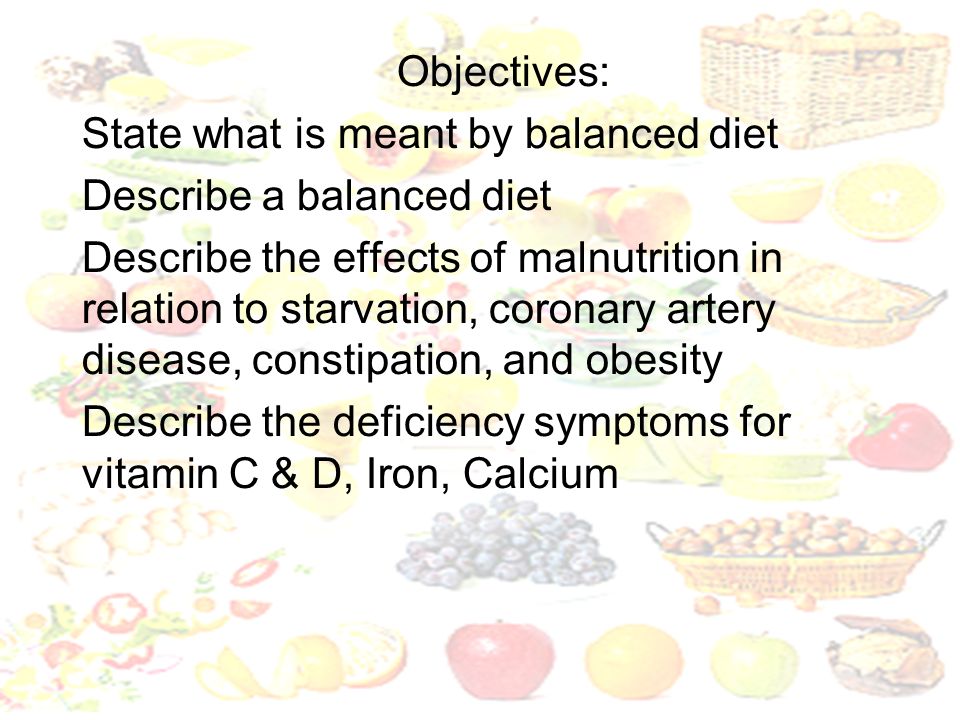 Objectives:

State what is meant by balanced diet

Describe a balanced diet

Describe the effects of malnutrition in relation to starvation, coronary artery disease, constipation, and obesity

Describe the deficiency symptoms for vitamin C & D, Iron, Calcium